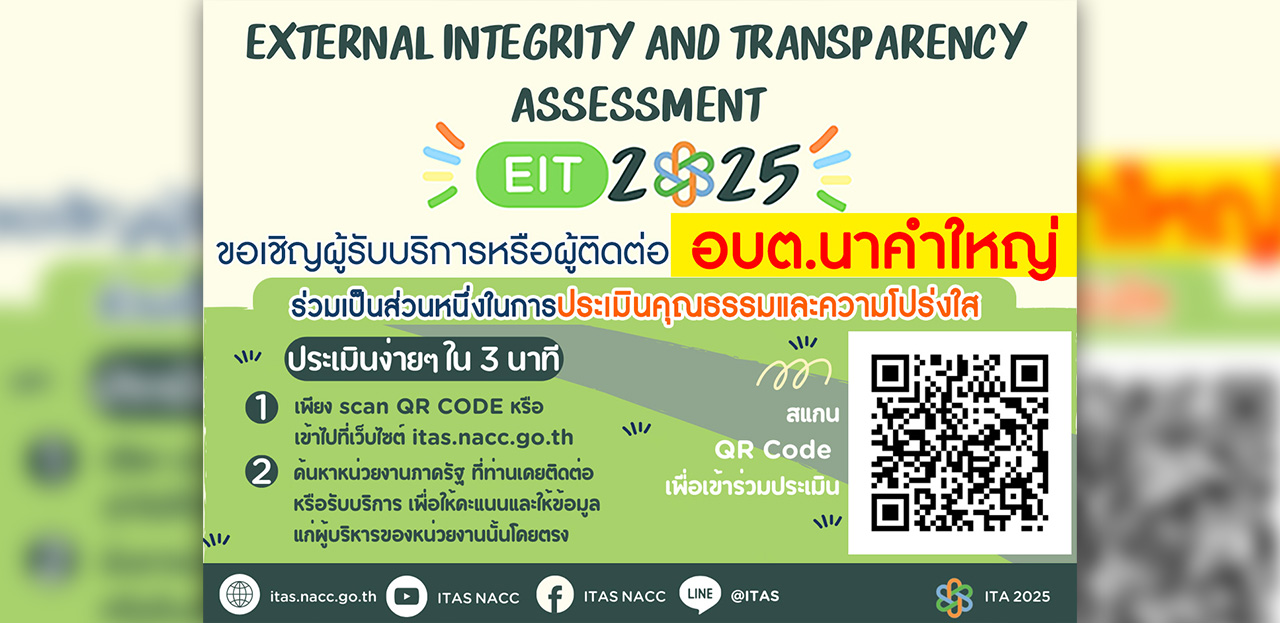 EXTERNAL INTEGRITY AND TRANSPARENCY ASSESSMENT

EIT 2025

ขอเชิญผู้รับบริการหรือผู้ติดต่อ อบต.นาคำใหญ่

ร่วมเป็นส่วนหนึ่งในการประเมินคุณธรรมและความโปร่งใส

ประเมินง่ายๆ ใน 3 นาที

1 เพียง scan QR CODE หรือ เข้าไปที่เว็บไซต์ itas.nacc.go.th

2 ค้นหาหน่วยงานภาครัฐ ที่ท่านเคยติดต่อ หรือรับบริการ เพื่อให้คะแนนและให้ข้อมูล แก่ผู้บริหารของหน่วยงานนั้นโดยตรง

สแกน QR Code เพื่อเข้าร่วมประเมิน

itas.nacc.go.th ITAS NACC ITAS NACC LINE @ITAS ITA 2025